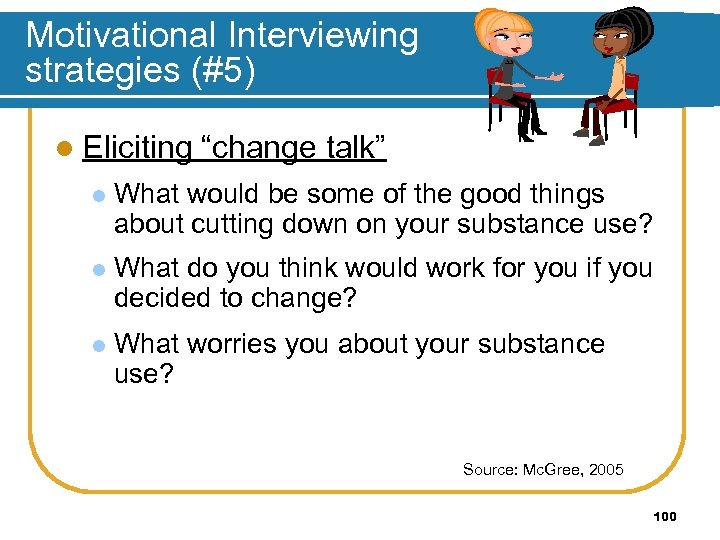 Motivational Interviewing strategies (#5)

Eliciting “change talk”

What would be some of the good things about cutting down on your substance use?

What do you think would work for you if you decided to change?

What worries you about your substance use?

Source: McGree, 2005

100